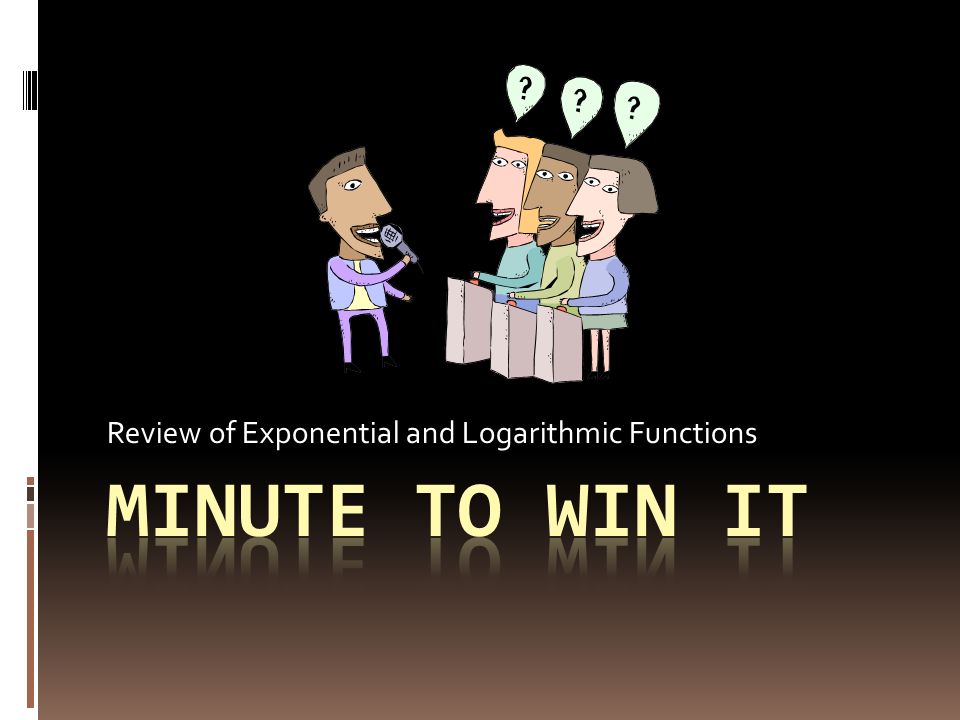 ?
?
?

Review of Exponential and Logarithmic Functions

MINUTE TO WIN IT